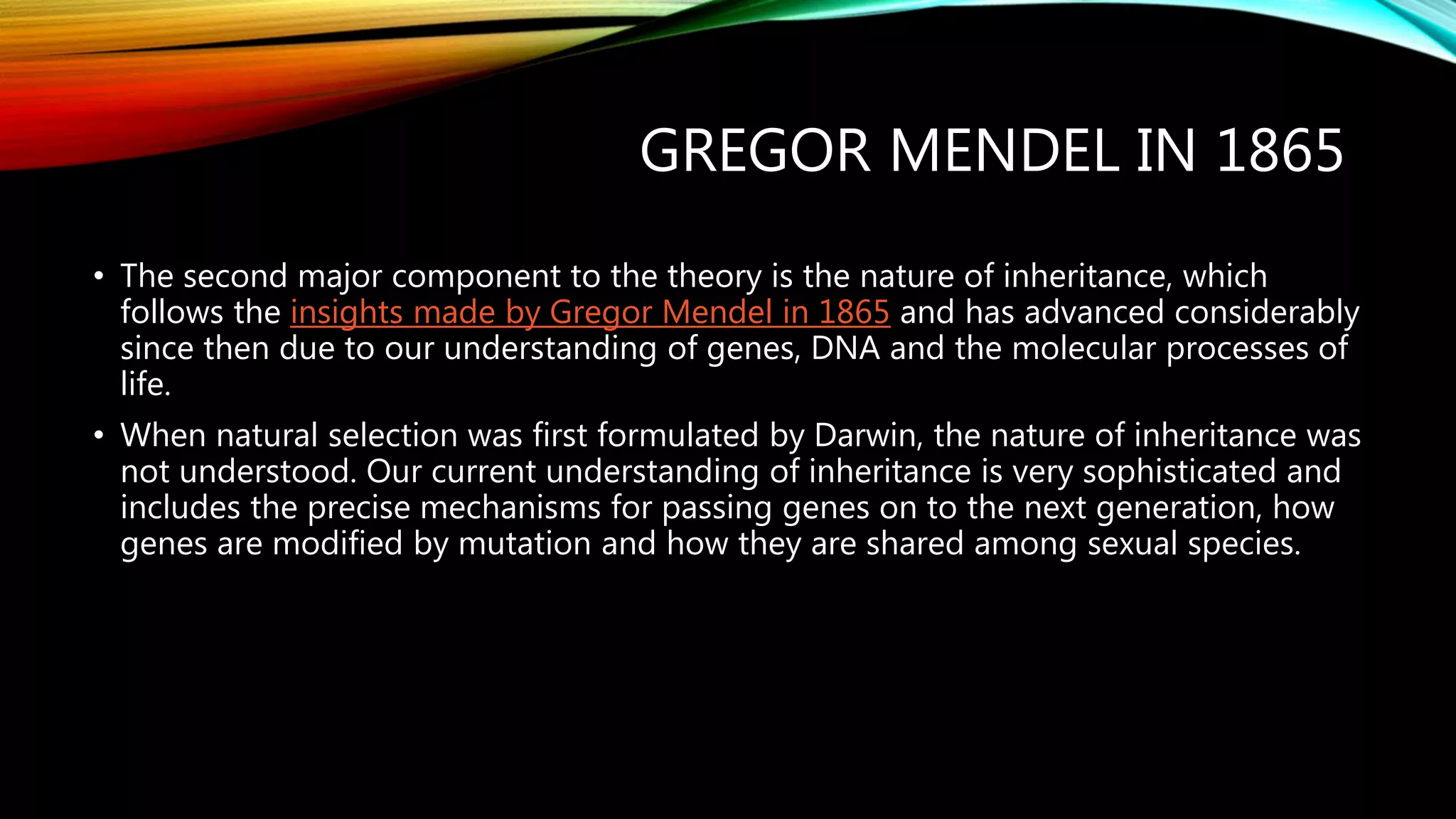 GREGOR MENDEL IN 1865

• The second major component to the theory is the nature of inheritance, which follows the insights made by Gregor Mendel in 1865 and has advanced considerably since then due to our understanding of genes, DNA and the molecular processes of life.

• When natural selection was first formulated by Darwin, the nature of inheritance was not understood. Our current understanding of inheritance is very sophisticated and includes the precise mechanisms for passing genes on to the next generation, how genes are modified by mutation and how they are shared among sexual species.